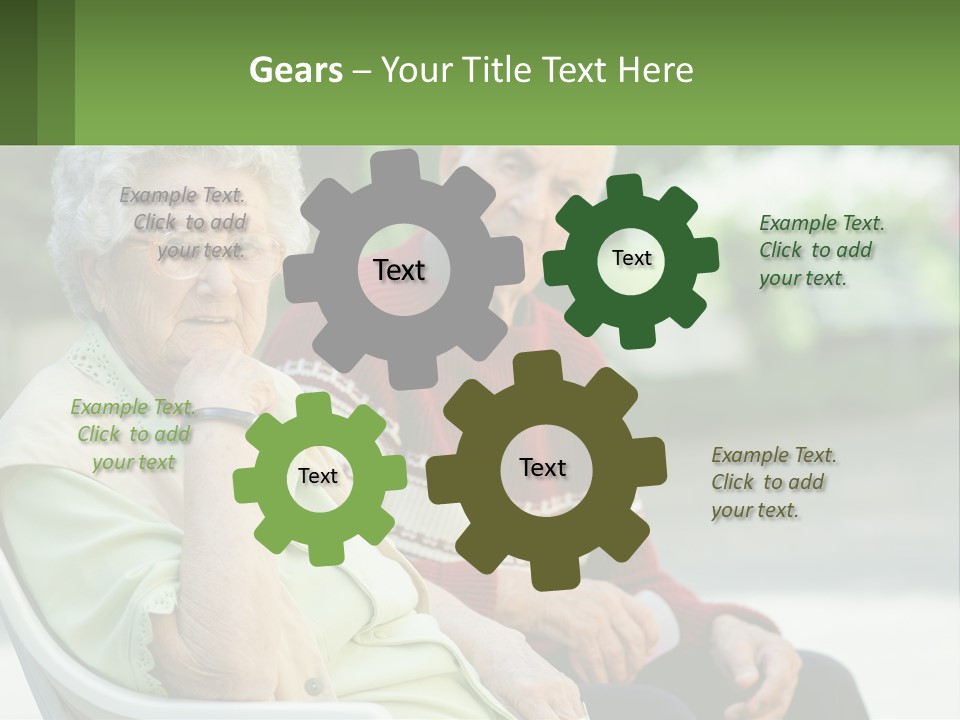 Gears – Your Title Text Here

Example Text. Click to add your text.

Text

Text

Example Text. Click to add your text.

Example Text. Click to add your text

Text

Text

Example Text. Click to add your text.